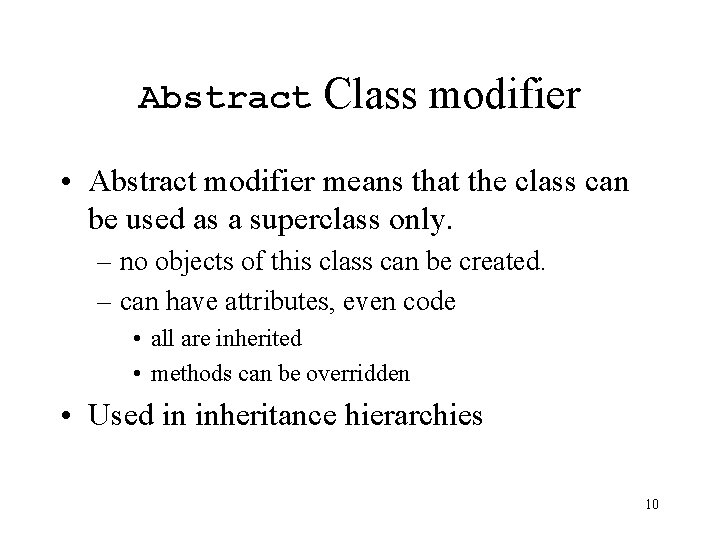 Abstract Class modifier

• Abstract modifier means that the class can be used as a superclass only.
– no objects of this class can be created.
– can have attributes, even code
• all are inherited
• methods can be overridden
• Used in inheritance hierarchies

10